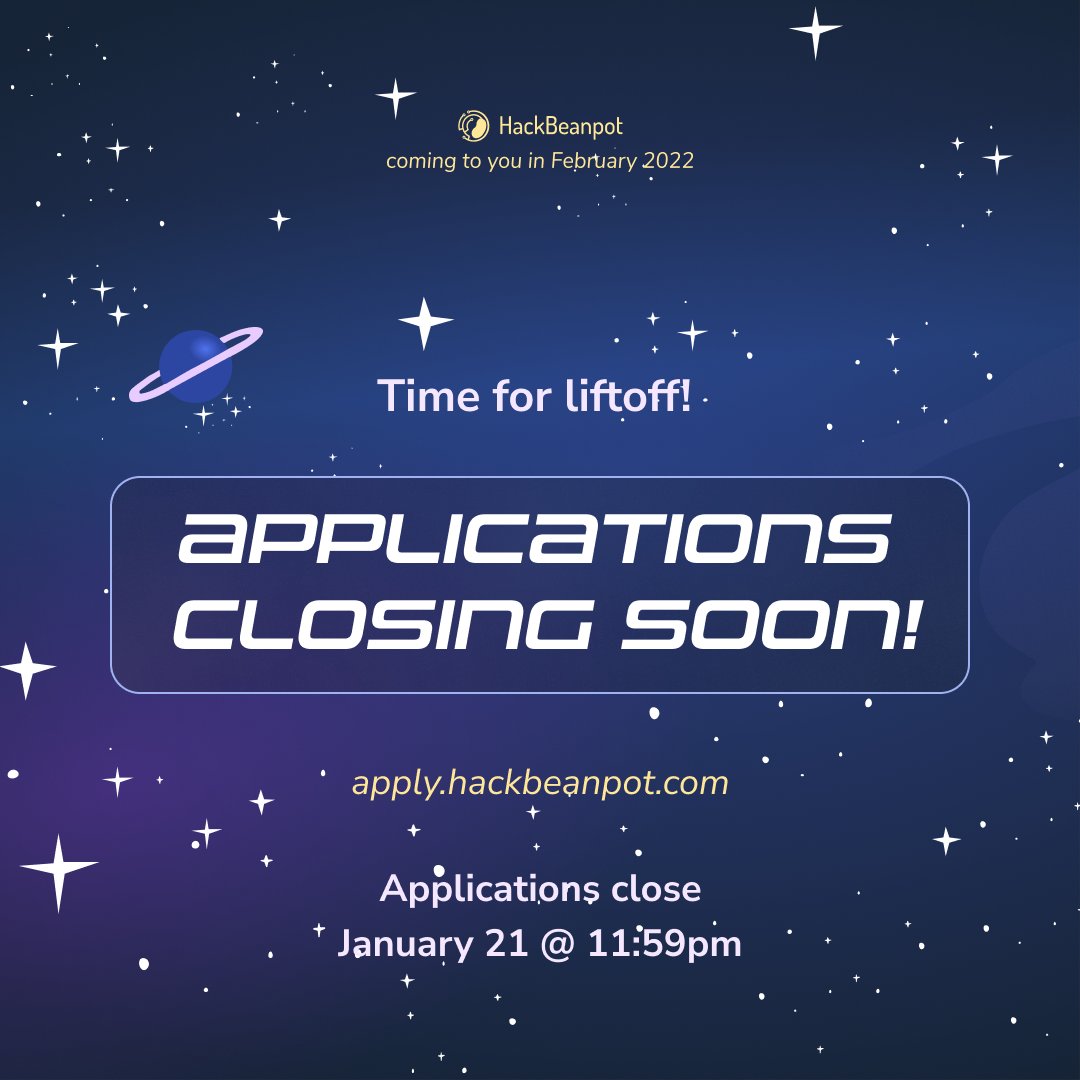 HackBeanpot
coming to you in February 2022

Time for liftoff!

APPLICATIONS CLOSING SOON!

apply.hackbeanpot.com

Applications close
January 21 @ 11:59pm